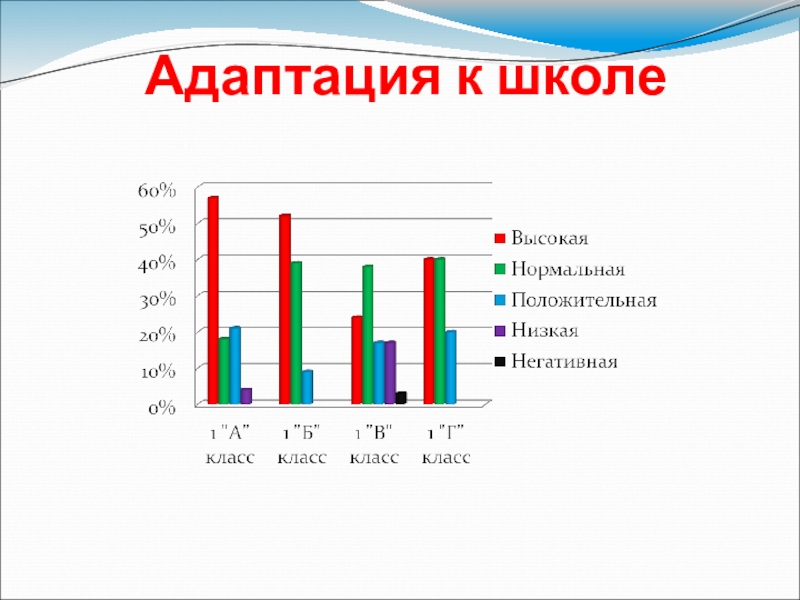 Адаптация к школе

60%
50%
40%
30%
20%
10%
0%

1 "А" класс
1 "Б" класс
1 "В" класс
1 "Г" класс

Высокая
Нормальная
Положительная
Низкая
Негативная